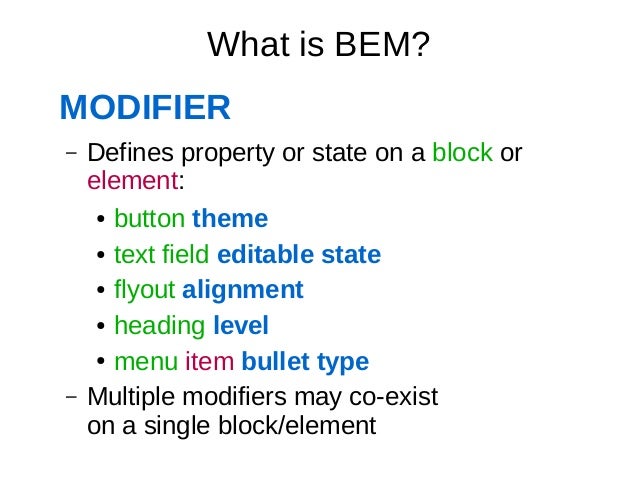 What is BEM?

MODIFIER

– Defines property or state on a block or element:

• button theme
• text field editable state
• flyout alignment
• heading level
• menu item bullet type

– Multiple modifiers may co-exist on a single block/element